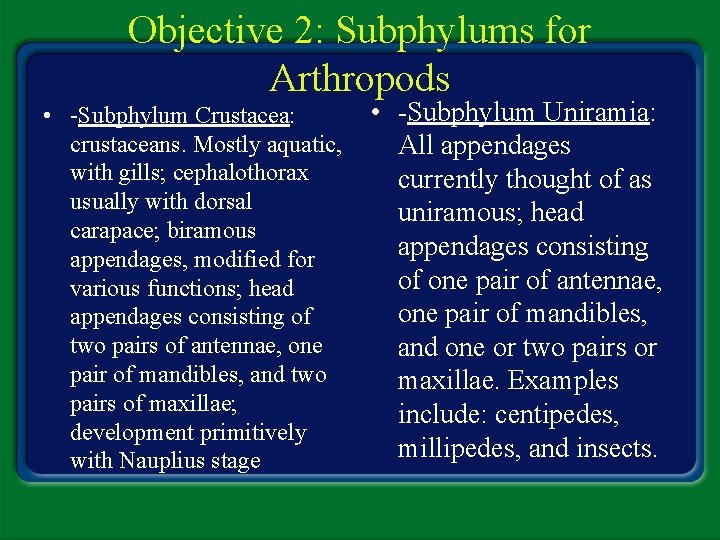 Objective 2: Subphylums for Arthropods

• -Subphylum Crustacea: crustaceans. Mostly aquatic, with gills; cephalothorax usually with dorsal carapace; biramous appendages, modified for various functions; head appendages consisting of two pairs of antennae, one pair of mandibles, and two pairs of maxillae; development primitively with Nauplius stage

• -Subphylum Uniramia: All appendages currently thought of as uniramous; head appendages consisting of one pair of antennae, one pair of mandibles, and one or two pairs or maxillae. Examples include: centipedes, millipedes, and insects.